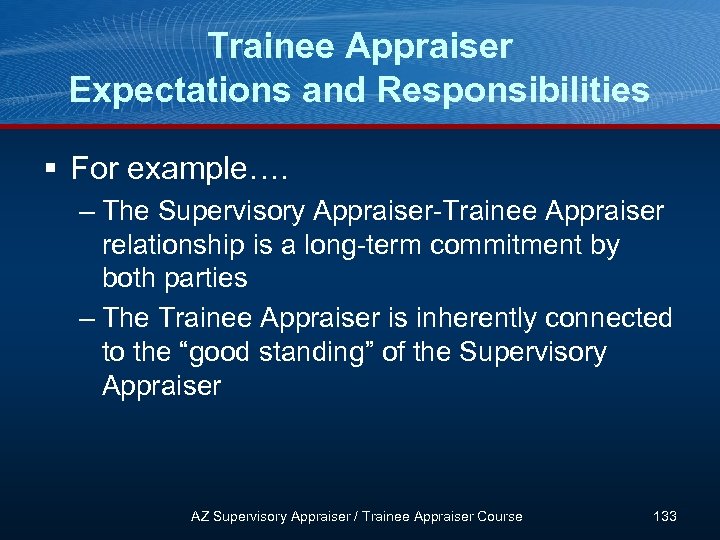 Trainee Appraiser
Expectations and Responsibilities

▪ For example….
– The Supervisory Appraiser-Trainee Appraiser relationship is a long-term commitment by both parties
– The Trainee Appraiser is inherently connected to the “good standing” of the Supervisory Appraiser

AZ Supervisory Appraiser / Trainee Appraiser Course

133